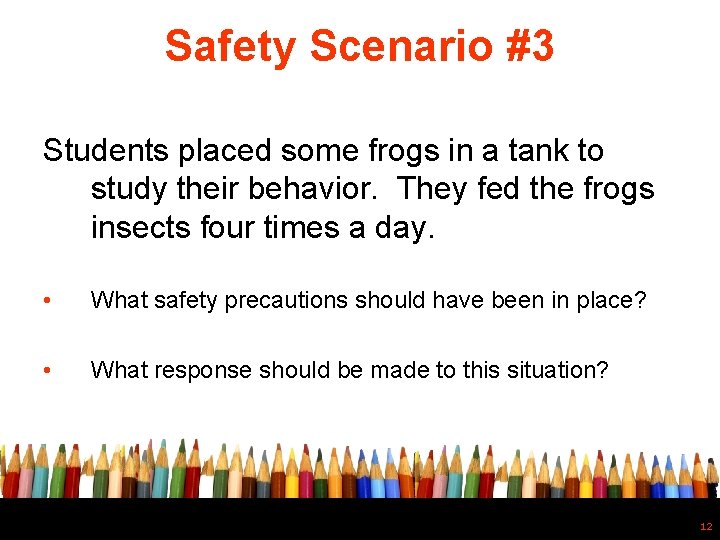 Safety Scenario #3

Students placed some frogs in a tank to study their behavior. They fed the frogs insects four times a day.

• What safety precautions should have been in place?

• What response should be made to this situation?

12